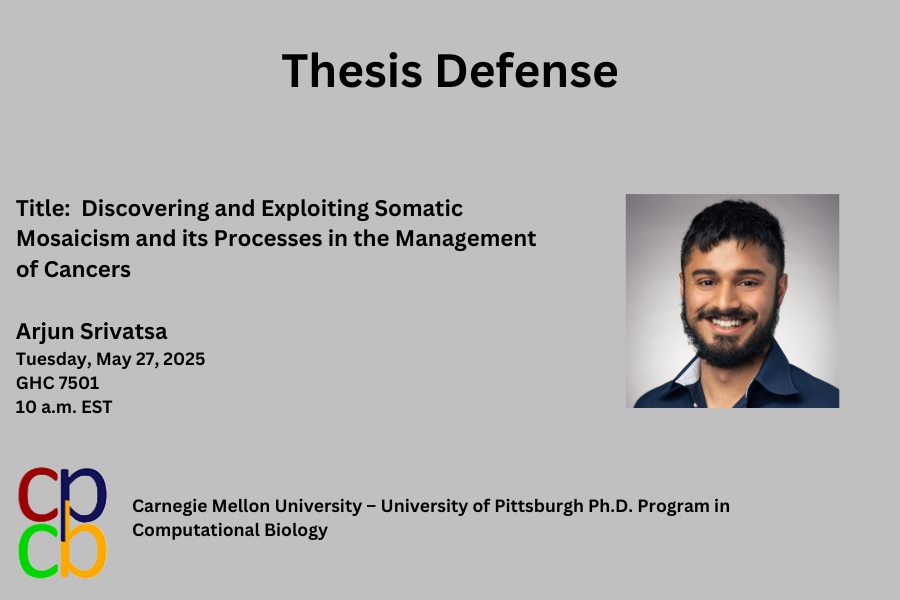 Thesis Defense

Title: Discovering and Exploiting Somatic Mosaicism and its Processes in the Management of Cancers

Arjun Srivatsa
Tuesday, May 27, 2025
GHC 7501
10 a.m. EST

cpcb

Carnegie Mellon University – University of Pittsburgh Ph.D. Program in Computational Biology